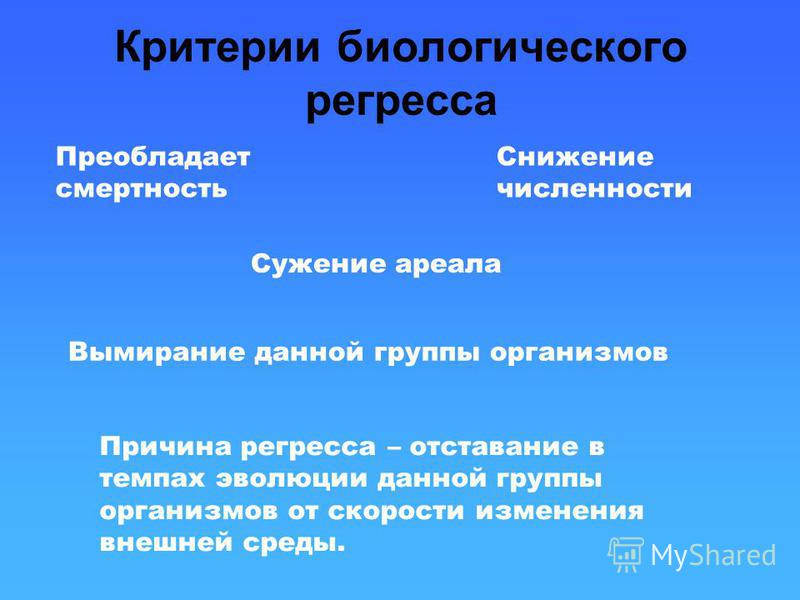 Критерии биологического регресса

Преобладает смертность

Снижение численности

Сужение ареала

Вымирание данной группы организмов

Причина регресса – отставание в темпах эволюции данной группы организмов от скорости изменения внешней среды.

MyShared